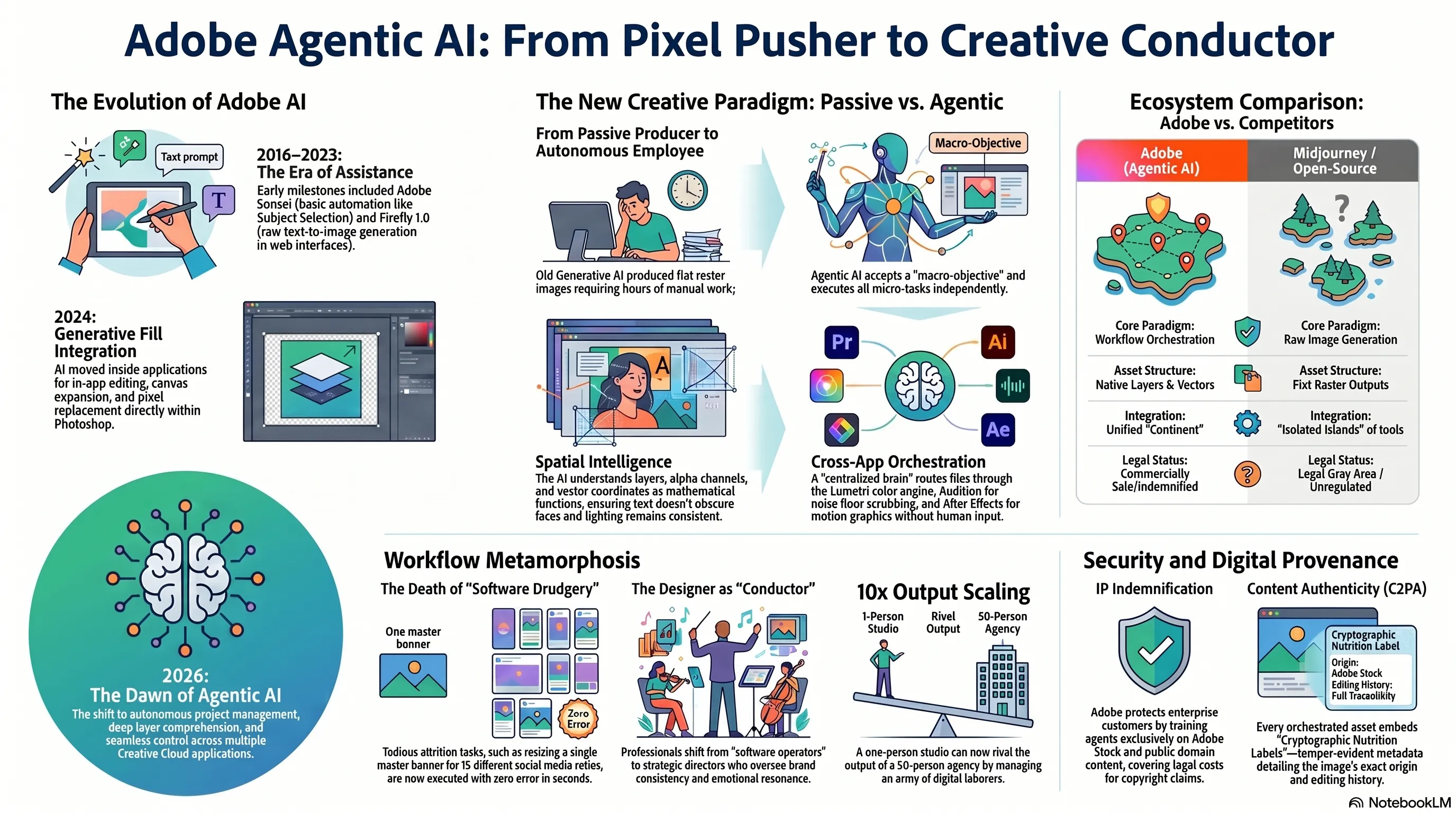 Adobe Agentic AI: From Pixel Pusher to Creative Conductor

The Evolution of Adobe AI

Text prompt

T

2016–2023:
The Era of Assistance
Early milestones included Adobe Sensei (basic automation like Subject Selection) and Firefly 1.0 (raw text-to-image generation in web interfaces).

2024:
Generative Fill Integration
AI moved inside applications for in-app editing, canvas expansion, and pixel replacement directly within Photoshop.

2026:
The Dawn of Agentic AI
The shift to autonomous project management, deep layer comprehension, and seamless control across multiple Creative Cloud applications.

The New Creative Paradigm: Passive vs. Agentic

From Passive Producer to Autonomous Employee

Old Generative AI produced flat rester images requiring hours of manual work;

Macro-Objective

Agentic AI accepts a "macro-objective" and executes all micro-tasks independently.

A

Spatial Intelligence
The AI understands layers, alpha channels, and vestor coordinates as mathematical functions, ensuring text doesn't obscure faces and lighting remains consistent.

Pr
Ai
Ae

Cross-App Orchestration
A "centralized brain" routes files through the Lumetri color angine, Audition for noise floor scrubbing, and After Effects for motion graphics without human input.

Ecosystem Comparison:
Adobe vs. Competitors

| Adobe (Agentic AI) | Midjourney / Open-Source |
|---|---|
| Core Paradigm: Workflow Orchestration | Core Paradigm: Raw Image Generation |
| Asset Structure: Native Layers & Vectors | Asset Structure: Fixt Raster Outputs |
| Integration: Unified "Continent" | Integration: "Isolated Islands" of tools |
| Legal Status: Commercially Sale/indemnified | Legal Status: Legal Gray Area / Unregulated |

Workflow Metamorphosis

The Death of "Software Drudgery"
One master bonner
Zoro Error
Todious attrition tasks, such as resizing a single master banner for 15 different social media reties, are now executed with zero error in seconds.

The Designer as "Conductor"
Professionals shift from "software operators" to strategic directors who oversee brand consistency and emotional resonance.

10x Output Scaling
1-Person Studio
Rivel Output
50-Person Agency
A one-person studio can now rival the output of a 50-person agency by managing an army of digital laborers.

Security and Digital Provenance

IP Indemnification
Adobe protects enterprise customers by training agents exclusively on Adobe Stock and public domain content, covering lagal costs for copyright claims.

Content Authenticity (C2PA)
Cryptographic Nutrition Label
Origin:
Adobe Stock
Editing History:
Full Tracaolikity
Every orchestrated asset embeds "Cryptographic Nutrition Labels"—temper-evident metadata detailing the image's exact origin and editing history.

NotebookLM